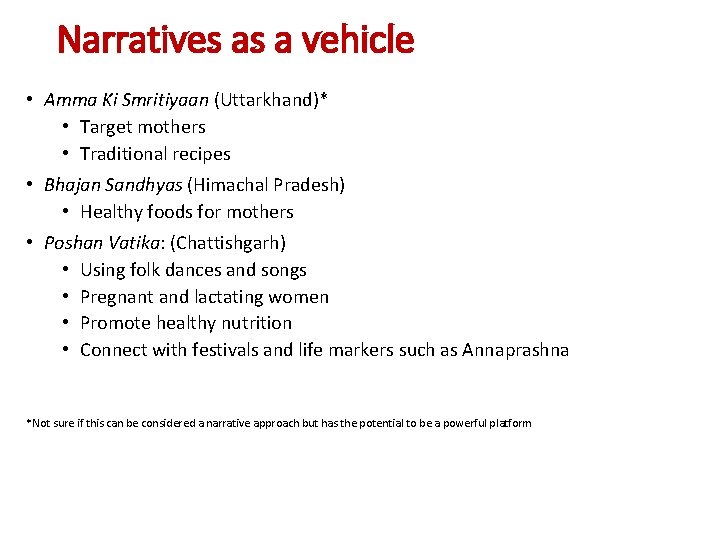 Narratives as a vehicle

• Amma Ki Smritiyaan (Uttarkhand)*
  • Target mothers
  • Traditional recipes
• Bhajan Sandhyas (Himachal Pradesh)
  • Healthy foods for mothers
• Poshan Vatika: (Chattishgarh)
  • Using folk dances and songs
  • Pregnant and lactating women
  • Promote healthy nutrition
  • Connect with festivals and life markers such as Annaprashna

*Not sure if this can be considered a narrative approach but has the potential to be a powerful platform